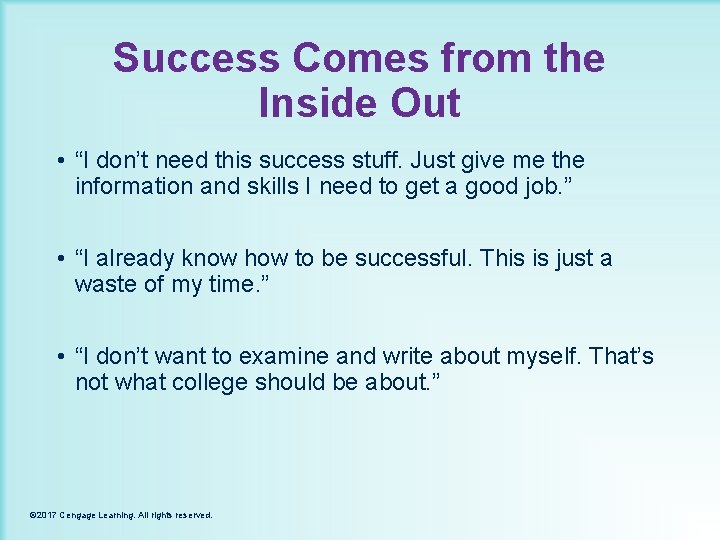 Success Comes from the Inside Out

• “I don’t need this success stuff. Just give me the information and skills I need to get a good job.”

• “I already know how to be successful. This is just a waste of my time.”

• “I don’t want to examine and write about myself. That’s not what college should be about.”

©2017 Cengage Learning. All rights reserved.